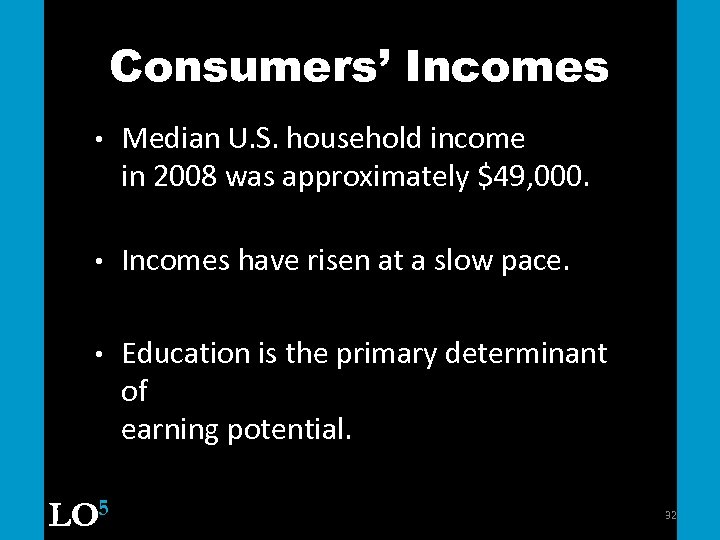 Consumers' Incomes

• Median U.S. household income in 2008 was approximately \$49,000.

• Incomes have risen at a slow pace.

• Education is the primary determinant of earning potential.

LO$^5$

32